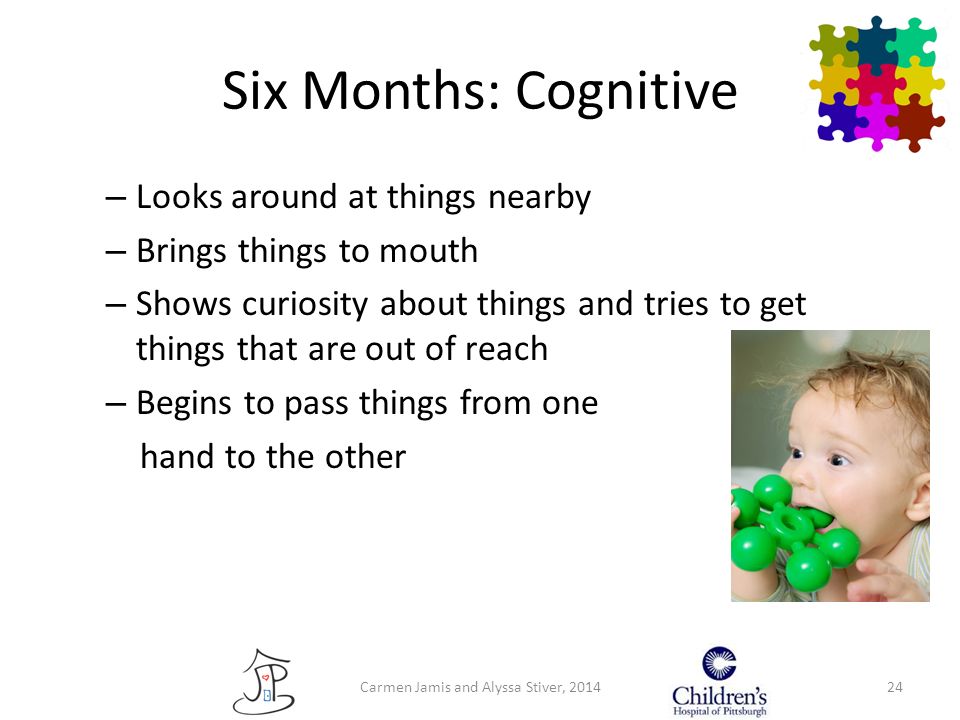 Six Months: Cognitive

– Looks around at things nearby

– Brings things to mouth

– Shows curiosity about things and tries to get things that are out of reach

– Begins to pass things from one hand to the other

Carmen Jamis and Alyssa Stiver, 2014

Children's Hospital of Pittsburgh

24